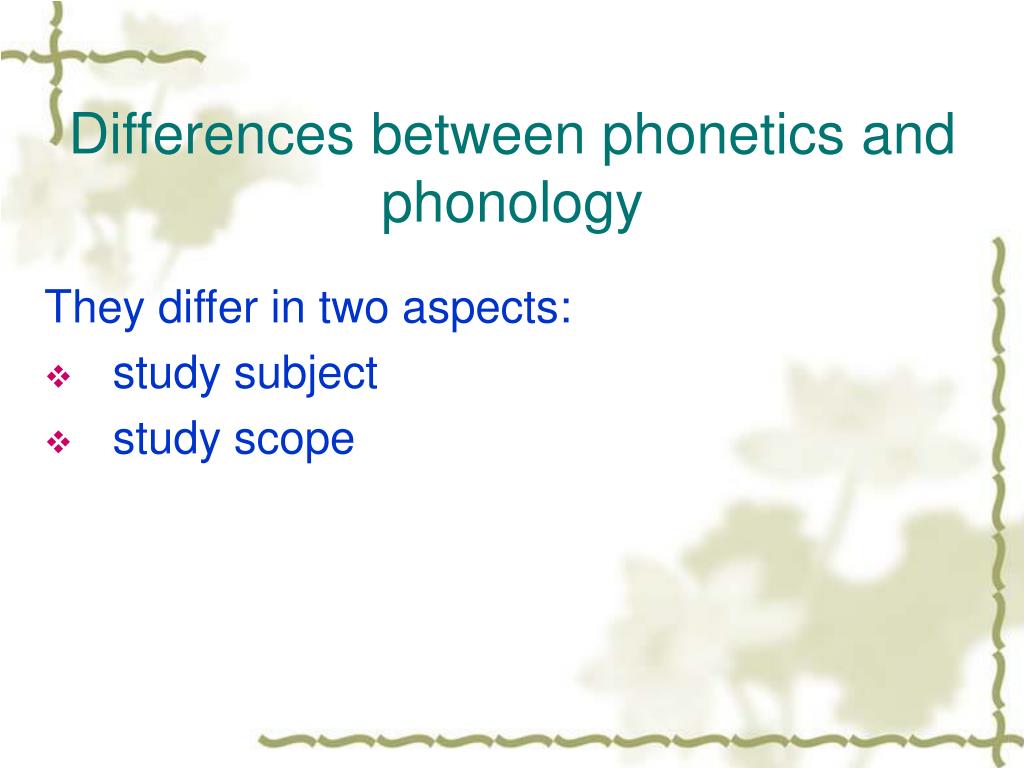 Differences between phonetics and phonology

They differ in two aspects:

❖ study subject

❖ study scope